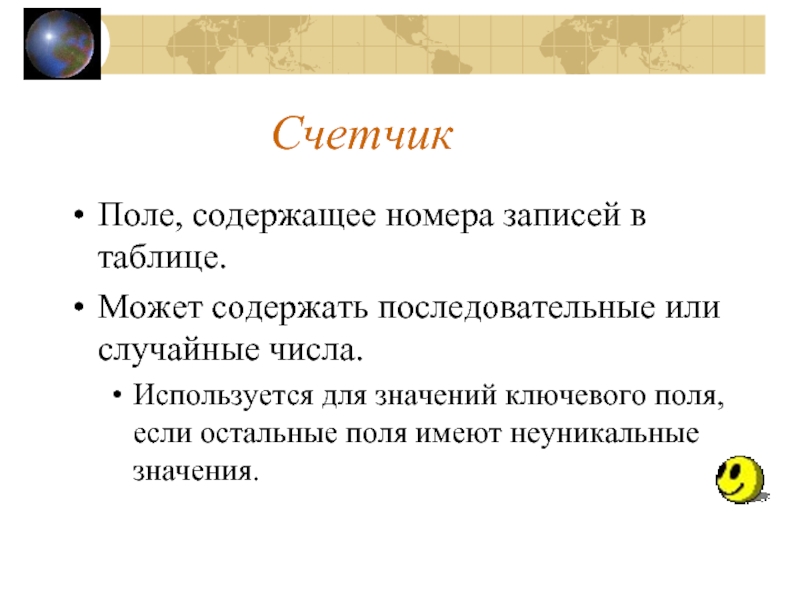 Счетчик

• Поле, содержащее номера записей в таблице.

• Может содержать последовательные или случайные числа.

• Используется для значений ключевого поля, если остальные поля имеют неуникальные значения.